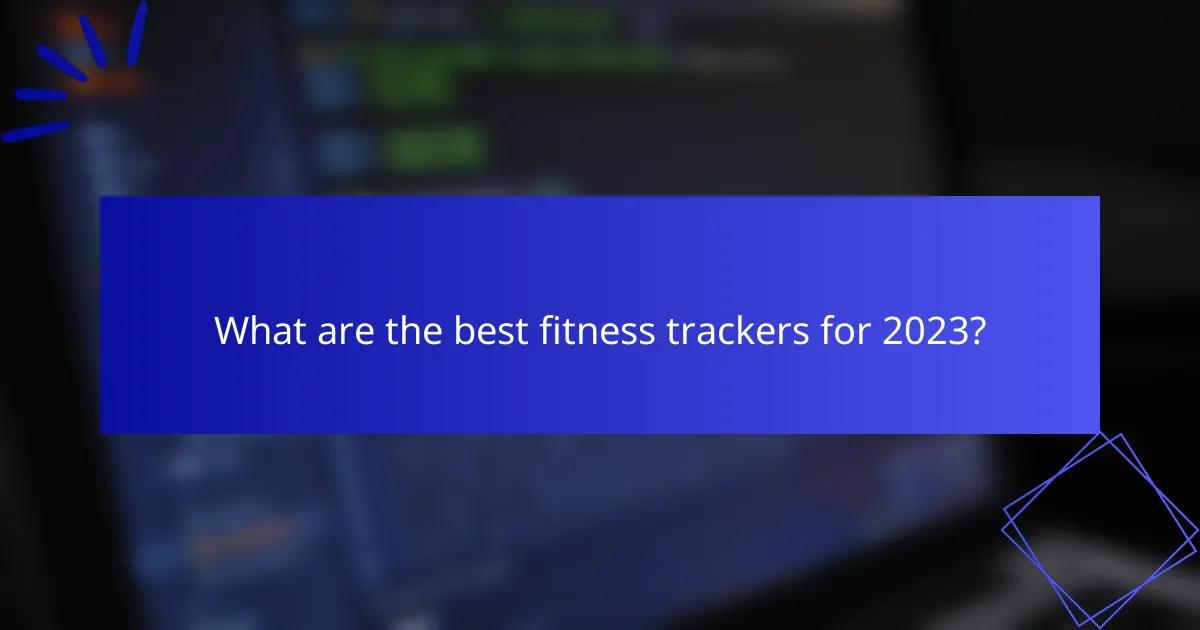 What are the best fitness trackers for 2023?